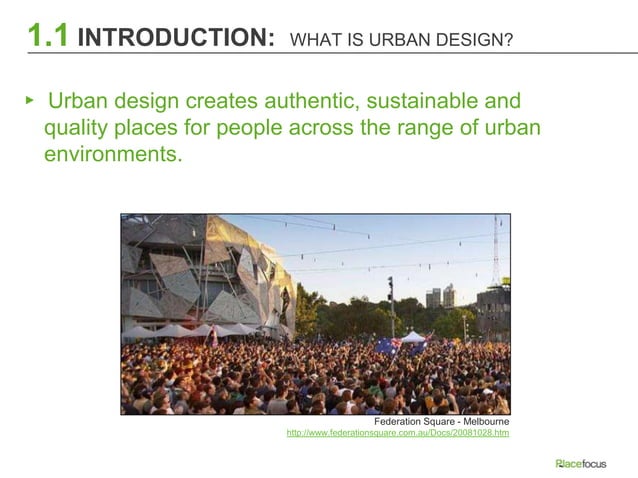 1.1 INTRODUCTION: WHAT IS URBAN DESIGN?

▸ Urban design creates authentic, sustainable and quality places for people across the range of urban environments.

Federation Square - Melbourne
http://www.federationsquare.com.au/Docs/20081028.htm

Placefocus